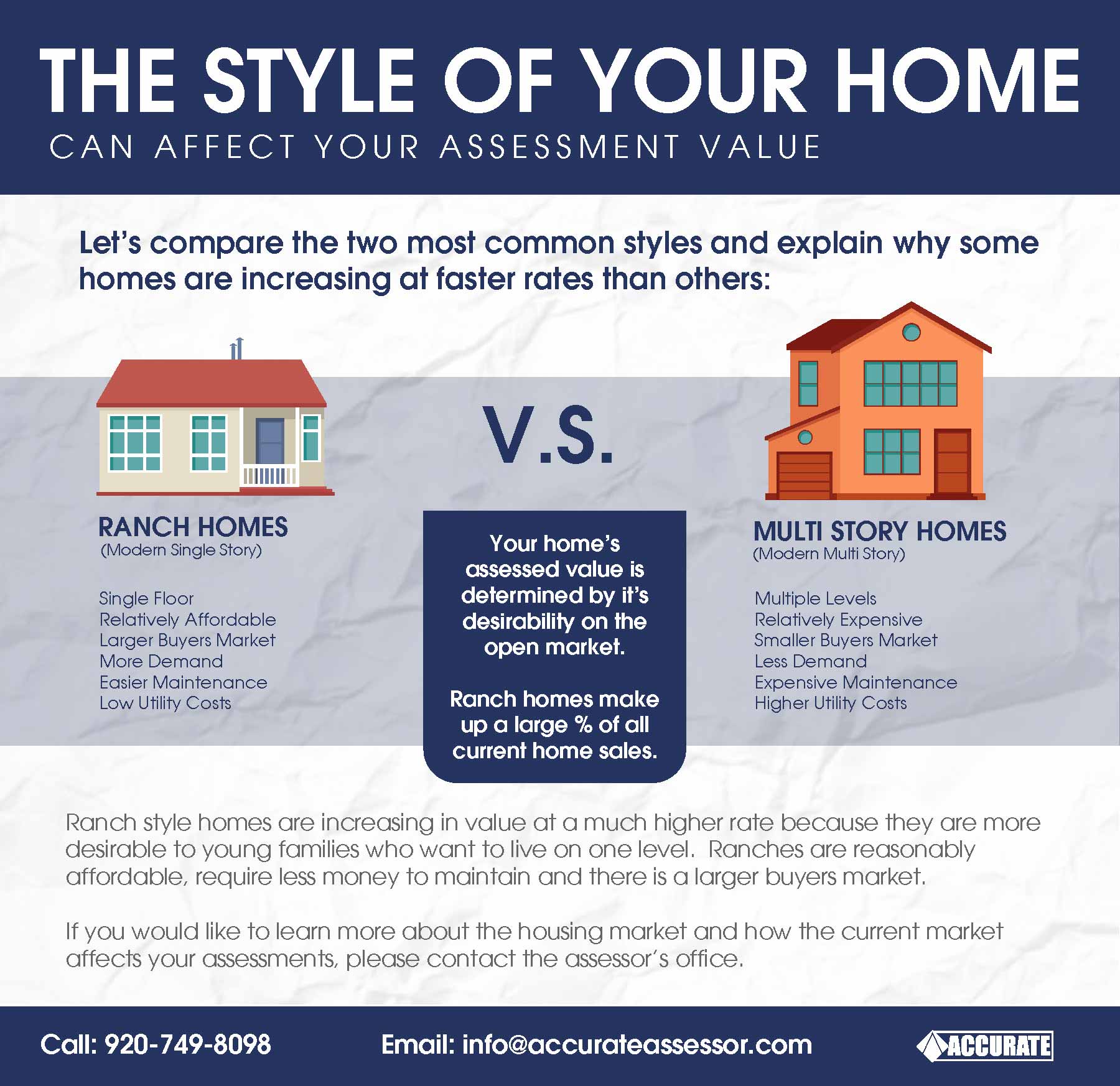 THE STYLE OF YOUR HOME
CAN AFFECT YOUR ASSESSMENT VALUE

Let's compare the two most common styles and explain why some homes are increasing at faster rates than others:

RANCH HOMES
(Modern Single Story)

Single Floor
Relatively Affordable
Larger Buyers Market
More Demand
Easier Maintenance
Low Utility Costs

V.S.

Your home's assessed value is determined by it's desirability on the open market.

Ranch homes make up a large % of all current home sales.

MULTI STORY HOMES
(Modern Multi Story)

Multiple Levels
Relatively Expensive
Smaller Buyers Market
Less Demand
Expensive Maintenance
Higher Utility Costs

Ranch style homes are increasing in value at a much higher rate because they are more desirable to young families who want to live on one level. Ranches are reasonably affordable, require less money to maintain and there is a larger buyers market.

If you would like to learn more about the housing market and how the current market affects your assessments, please contact the assessor's office.

Call: 920-749-8098
Email: info@accurateassessor.com
ACCURATE